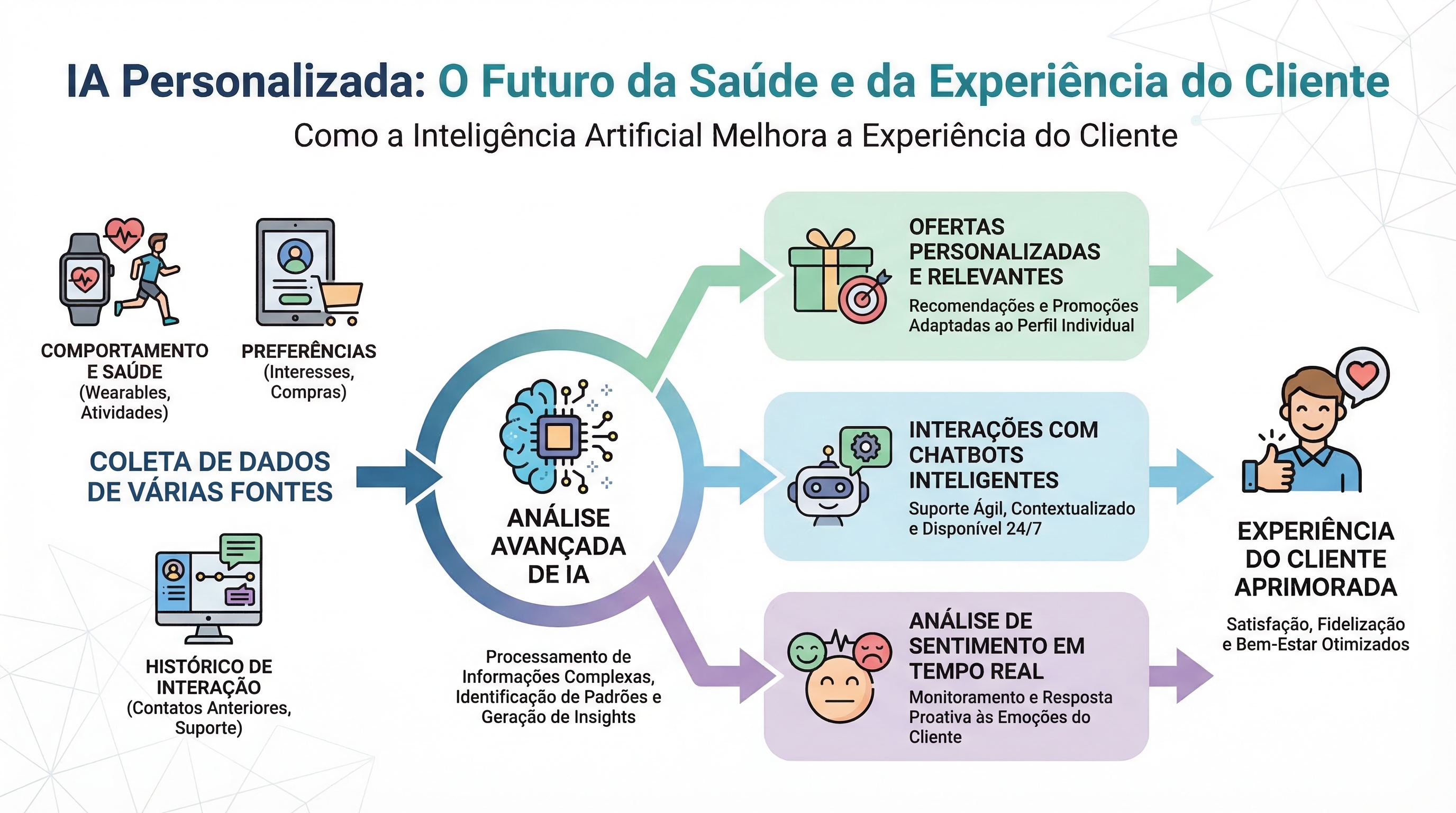 IA Personalizada: O Futuro da Saúde e da Experiência do Cliente

Como a Inteligência Artificial Melhora a Experiência do Cliente

COMPORTAMENTO E SAÚDE (Wearables, Atividades)

PREFERÊNCIAS (Interesses, Compras)

COLETA DE DADOS DE VÁRIAS FONTES

HISTÓRICO DE INTERAÇÃO (Contatos Anteriores, Suporte)

ANÁLISE AVANÇADA DE IA

Processamento de Informações Complexas, Identificação de Padrões e Geração de Insights

OFERTAS PERSONALIZADAS E RELEVANTES

Recomendações e Promoções Adaptadas ao Perfil Individual

INTERAÇÕES COM CHATBOTS INTELIGENTES

Suporte Ágil, Contextualizado e Disponível 24/7

ANÁLISE DE SENTIMENTO EM TEMPO REAL

Monitoramento e Resposta Proativa às Emoções do Cliente

EXPERIÊNCIA DO CLIENTE APRIMORADA

Satisfação, Fidelização e Bem-Estar Otimizados